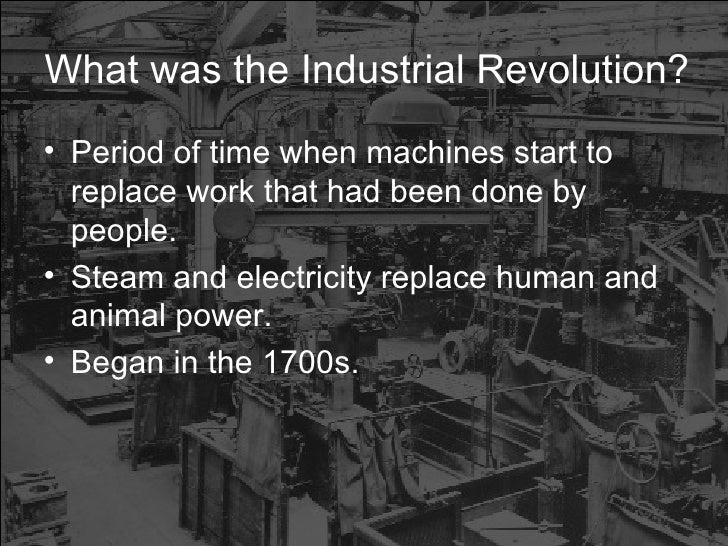 What was the Industrial Revolution?

• Period of time when machines start to replace work that had been done by people.
• Steam and electricity replace human and animal power.
• Began in the 1700s.